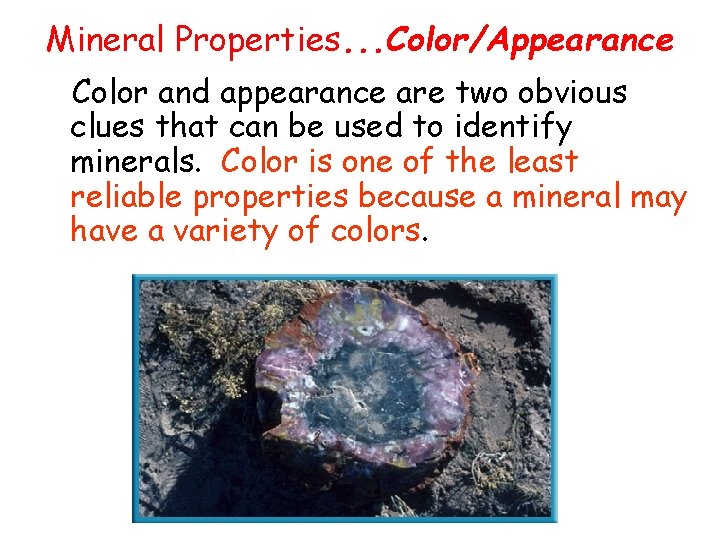 Mineral Properties...Color/Appearance

Color and appearance are two obvious clues that can be used to identify minerals. Color is one of the least reliable properties because a mineral may have a variety of colors.